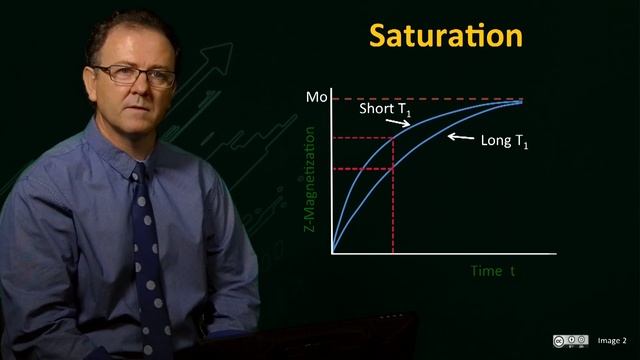 Saturation

Mo

Short $T_1$

Long $T_1$

Z-Magnetization

Time t

Image 2